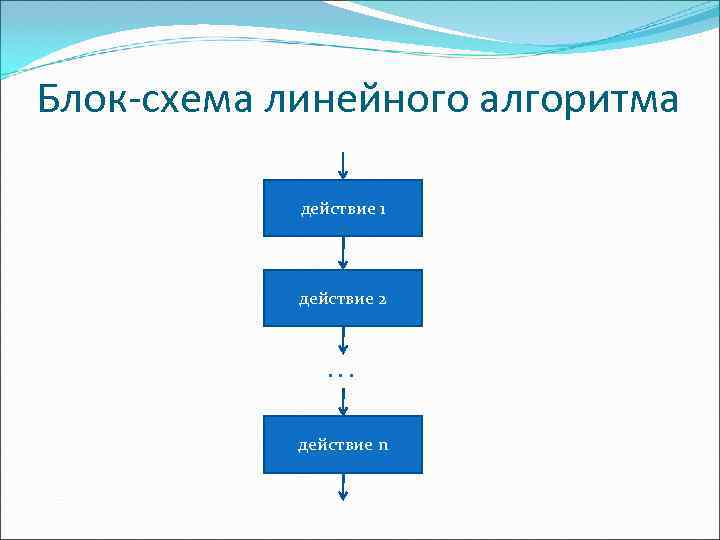 Блок-схема линейного алгоритма

действие 1

действие 2

...

действие n